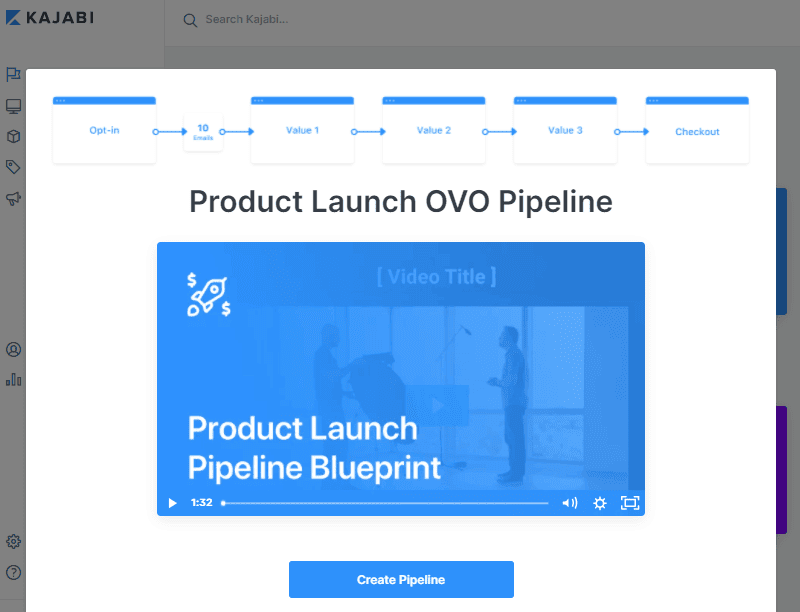 KAJABI

Search Kajabi...

Opt-in

10
Emails

Value 1

Value 2

Value 3

Checkout

Product Launch OVO Pipeline

[ Video Title ]

Product Launch
Pipeline Blueprint

1:32

Create Pipeline